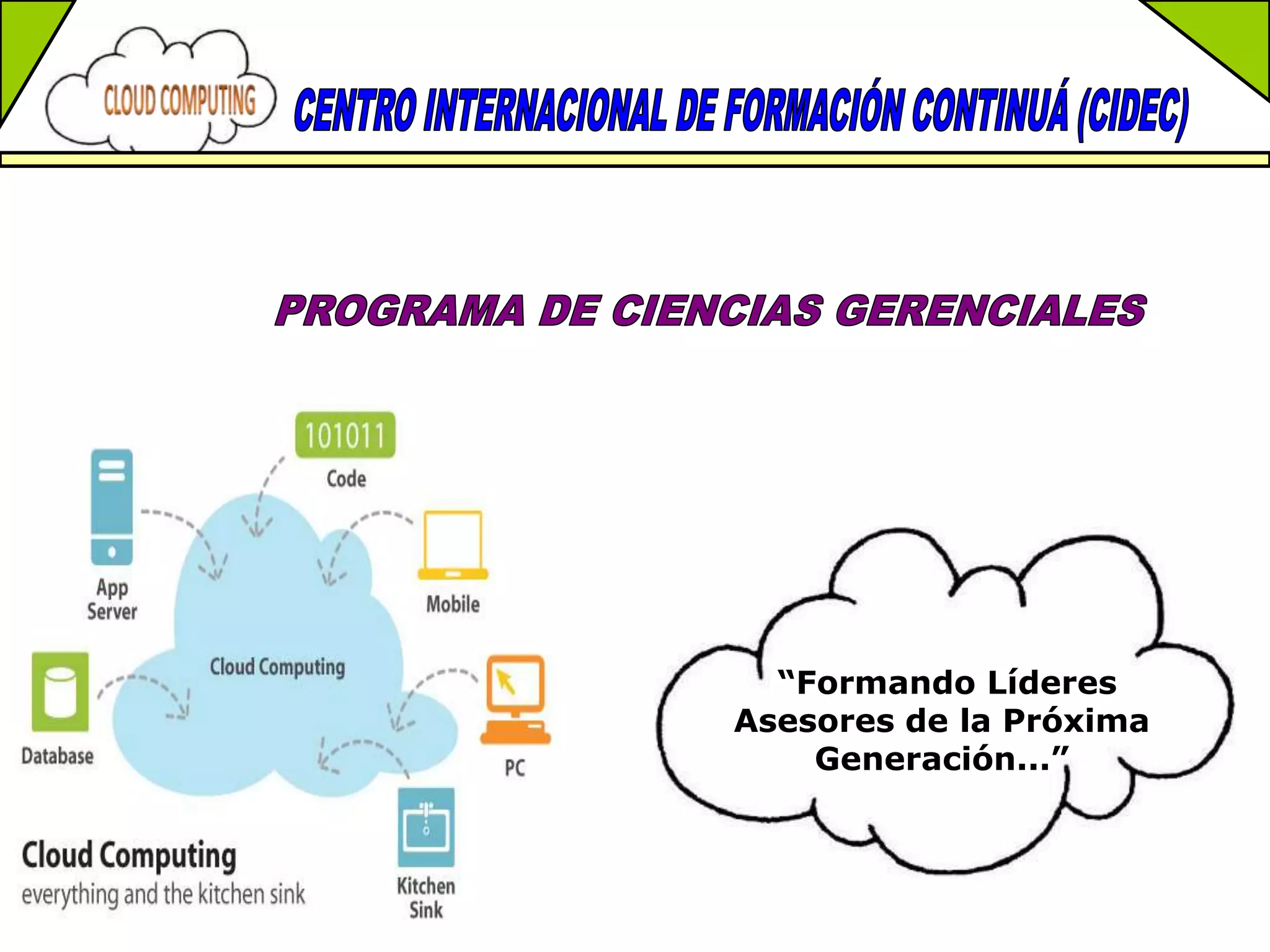 CLOUD COMPUTING

CENTRO INTERNACIONAL DE FORMACIÓN CONTINUÁ (CIDEC)

PROGRAMA DE CIENCIAS GERENCIALES

101011
Code

App Server

Mobile

Cloud Computing

Database

PC

Kitchen Sink

Cloud Computing
everything and the kitchen sink

“Formando Líderes Asesores de la Próxima Generación…”